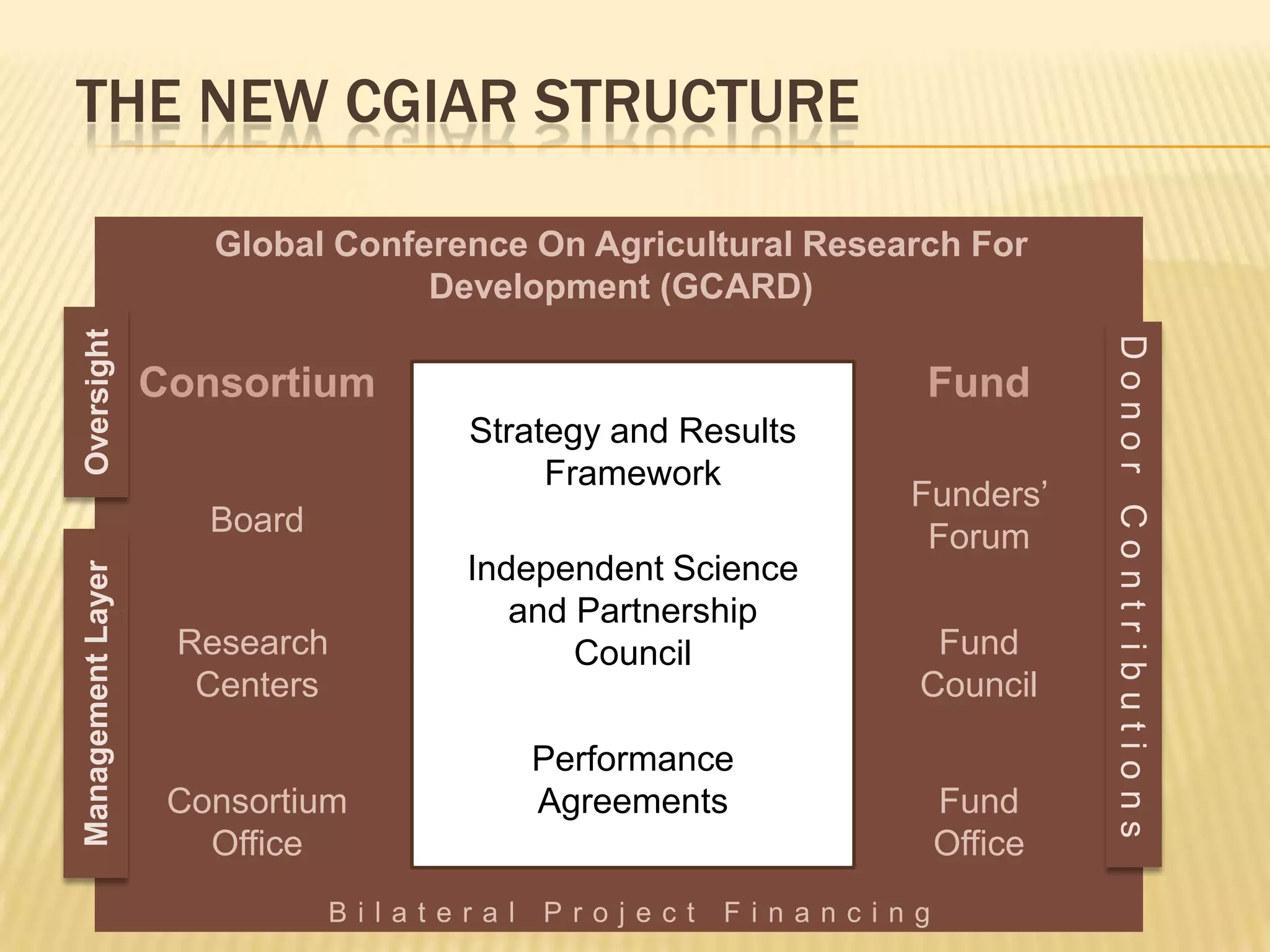 THE NEW CGIAR STRUCTURE

Global Conference On Agricultural Research For Development (GCARD)

Oversight

Management Layer

Consortium

Board

Research Centers

Consortium Office

Strategy and Results Framework

Independent Science and Partnership Council

Performance Agreements

Fund

Funders' Forum

Fund Council

Fund Office

Donor Contributions

Bilateral Project Financing